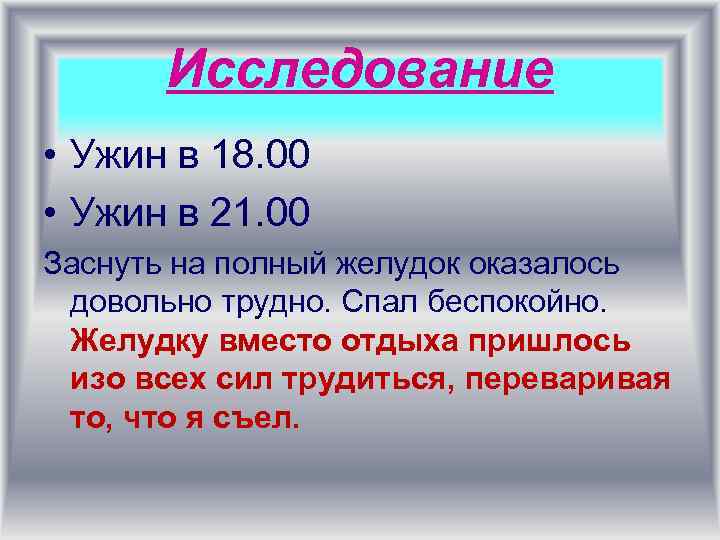 Исследование

• Ужин в 18.00

• Ужин в 21.00

Заснуть на полный желудок оказалось довольно трудно. Спал беспокойно. Желудку вместо отдыха пришлось изо всех сил трудиться, переваривая то, что я съел.